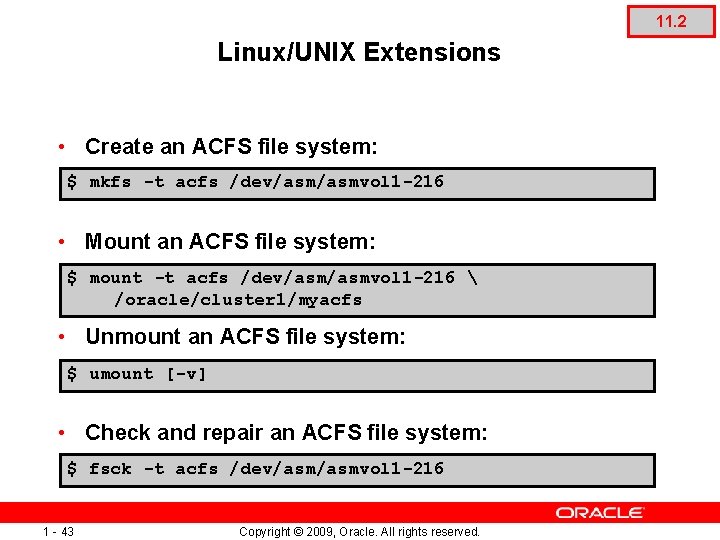 11.2

Linux/UNIX Extensions

• Create an ACFS file system:

$ mkfs -t acfs /dev/asm/asmvol1-216

• Mount an ACFS file system:

$ mount -t acfs /dev/asm/asmvol1-216 \
/oracle/cluster1/myacfs

• Unmount an ACFS file system:

$ umount [-v]

• Check and repair an ACFS file system:

$ fsck -t acfs /dev/asm/asmvol1-216

ORACLE

1 - 43

Copyright © 2009, Oracle. All rights reserved.